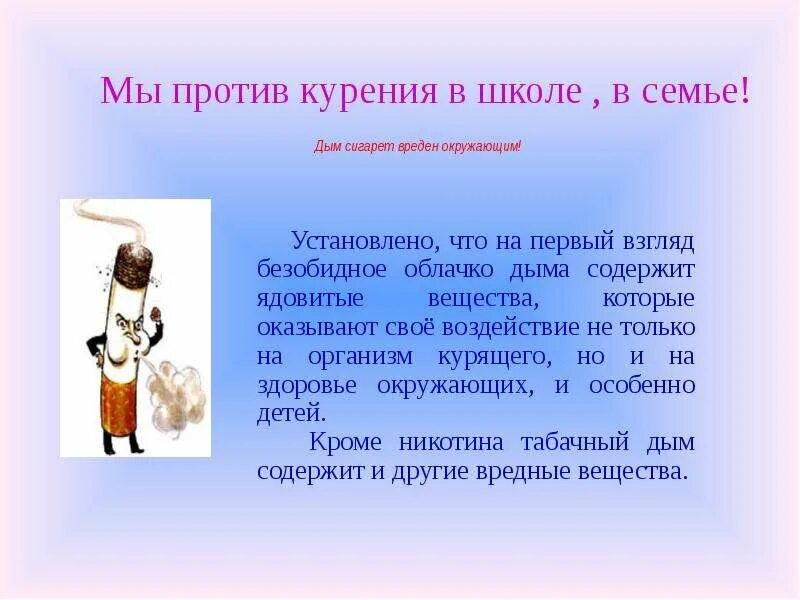 Мы против курения в школе , в семье!

Дым сигарет вреден окружающим!

Установлено, что на первый взгляд безобидное облачко дыма содержит ядовитые вещества, которые оказывают своё воздействие не только на организм курящего, но и на здоровье окружающих, и особенно детей.

Кроме никотина табачный дым содержит и другие вредные вещества.